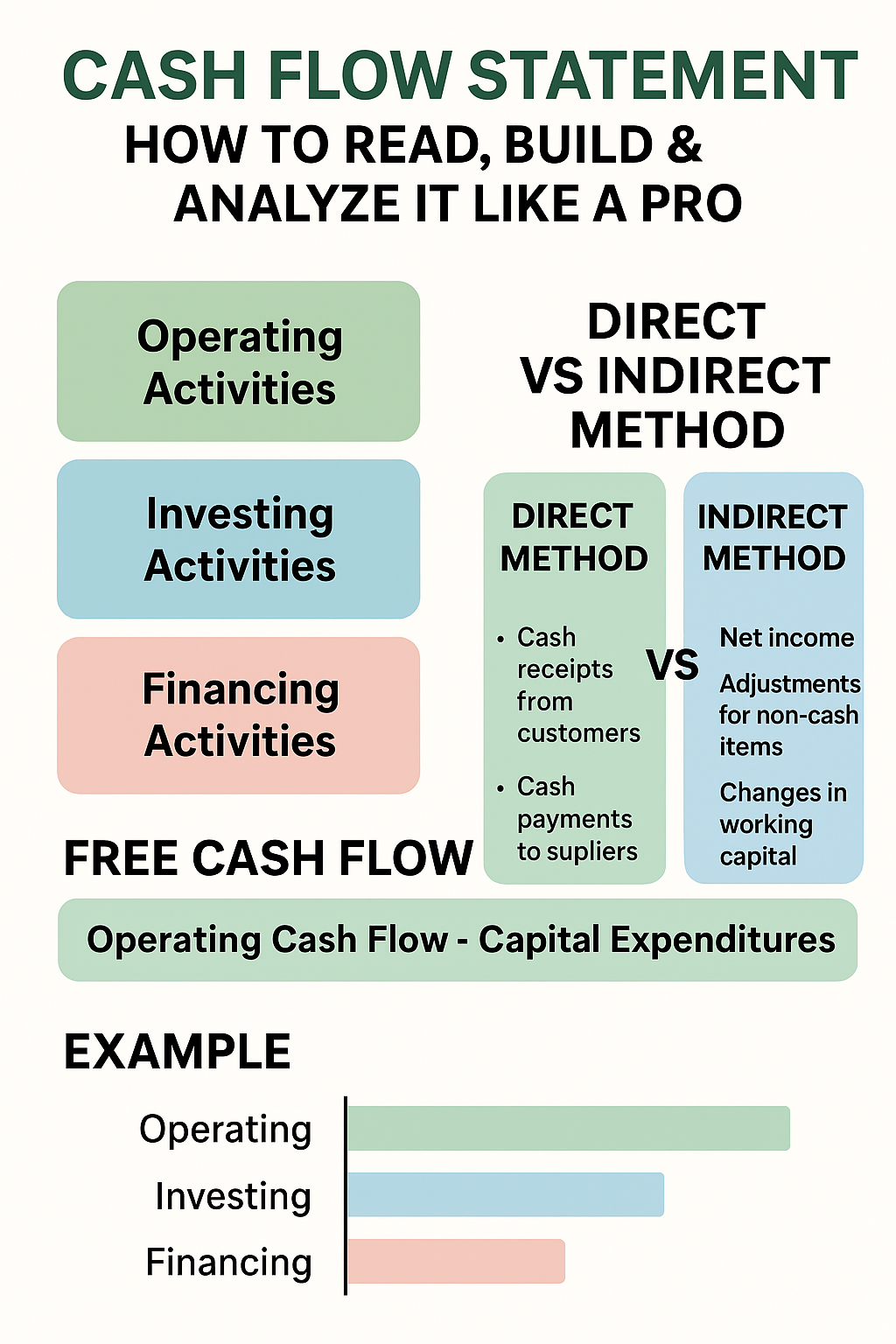 CASH FLOW STATEMENT
HOW TO READ, BUILD & ANALYZE IT LIKE A PRO

Operating Activities

Investing Activities

Financing Activities

DIRECT VS INDIRECT METHOD

DIRECT METHOD
• Cash receipts from customers
• Cash payments to supliers

VS

INDIRECT METHOD
Net income
Adjustments for non-cash items
Changes in working capital

FREE CASH FLOW

Operating Cash Flow - Capital Expenditures

EXAMPLE

Operating
Investing
Financing